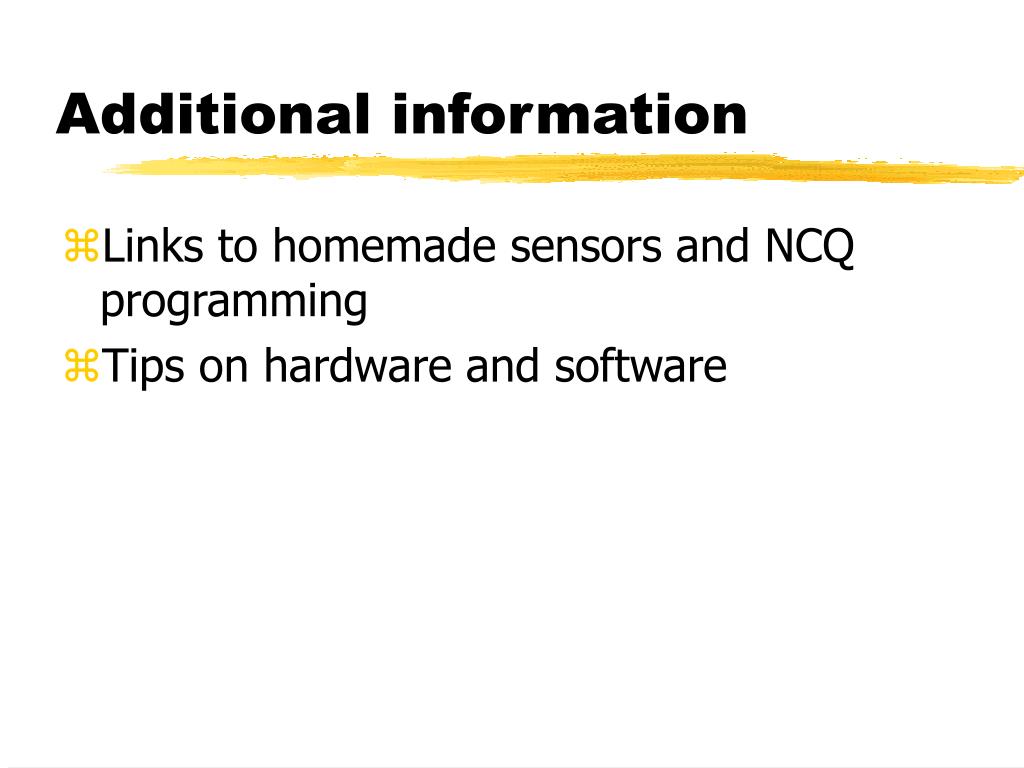 Additional information

⌘Links to homemade sensors and NCQ programming

⌘Tips on hardware and software